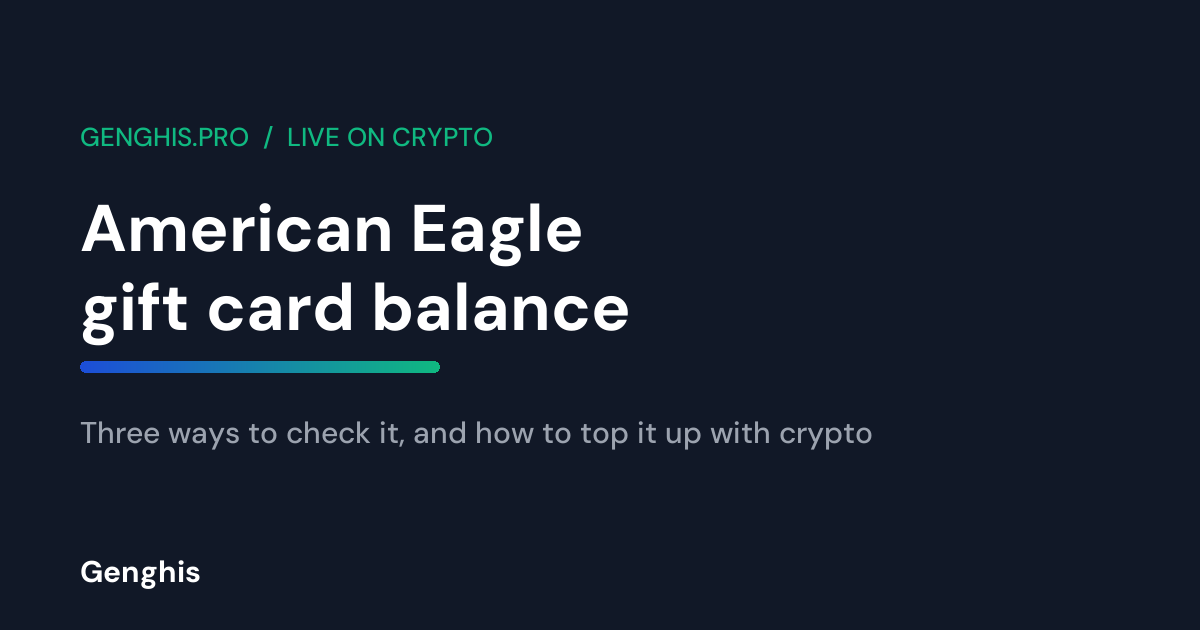 GENGHIS.PRO / LIVE ON CRYPTO

American Eagle gift card balance

Three ways to check it, and how to top it up with crypto

Genghis